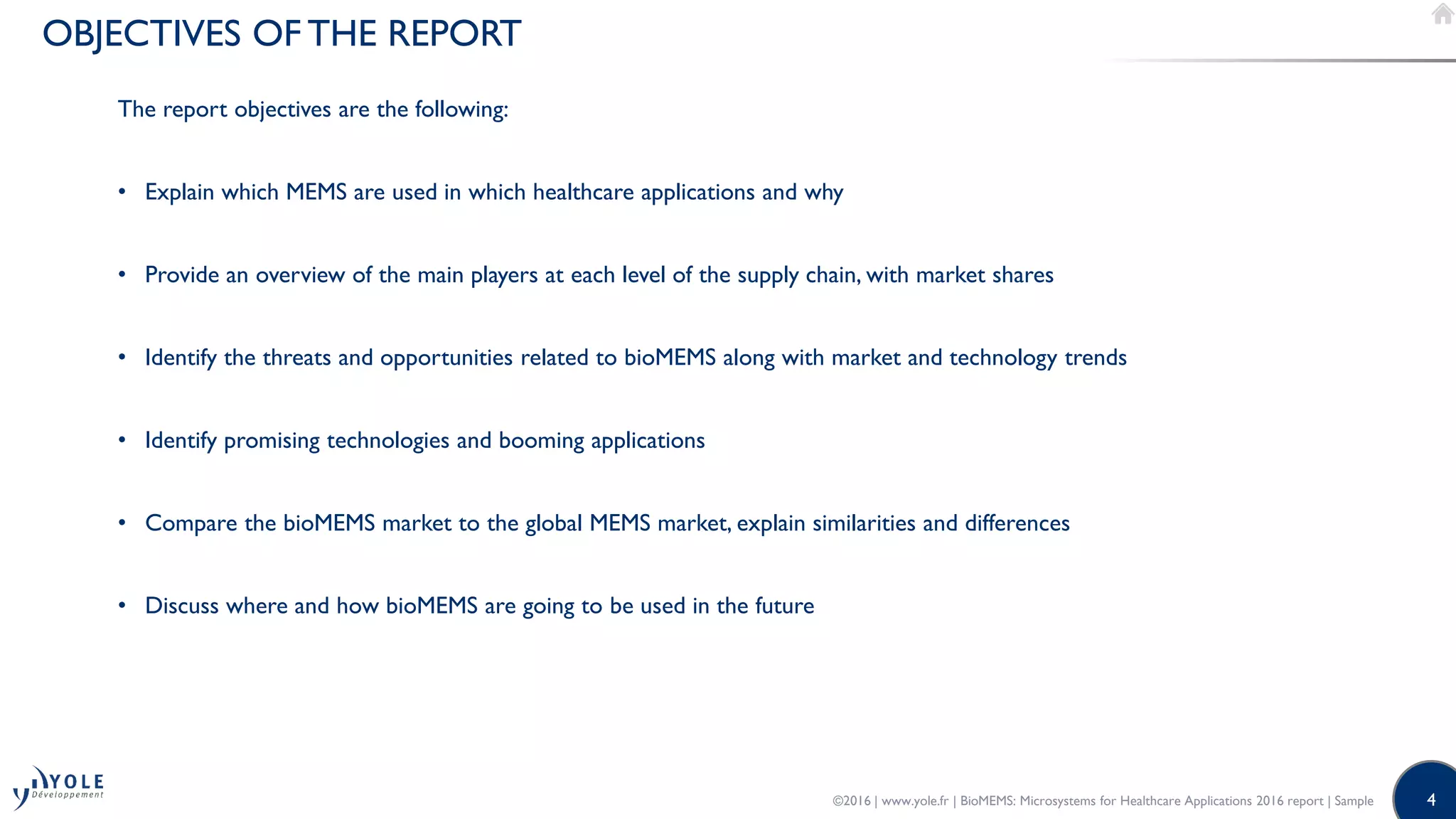 OBJECTIVES OF THE REPORT

The report objectives are the following:

• Explain which MEMS are used in which healthcare applications and why

• Provide an overview of the main players at each level of the supply chain, with market shares

• Identify the threats and opportunities related to bioMEMS along with market and technology trends

• Identify promising technologies and booming applications

• Compare the bioMEMS market to the global MEMS market, explain similarities and differences

• Discuss where and how bioMEMS are going to be used in the future

YOLE Développement

©2016 | www.yole.fr | BioMEMS: Microsystems for Healthcare Applications 2016 report | Sample

4